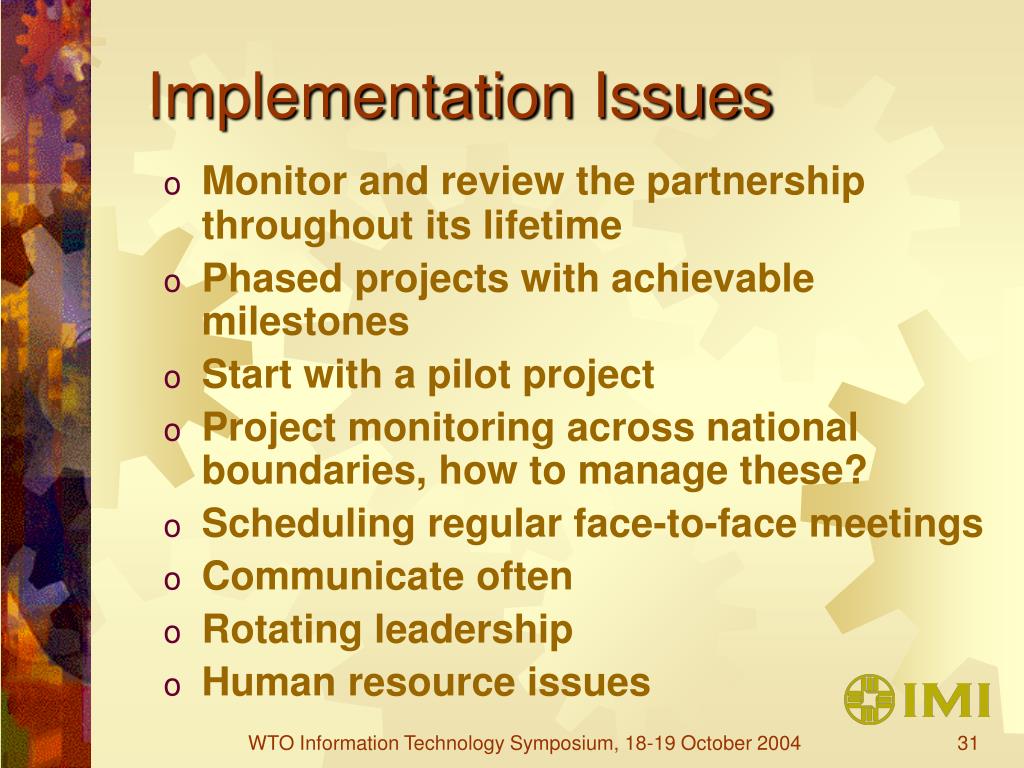 Implementation Issues

o Monitor and review the partnership throughout its lifetime
o Phased projects with achievable milestones
o Start with a pilot project
o Project monitoring across national boundaries, how to manage these?
o Scheduling regular face-to-face meetings
o Communicate often
o Rotating leadership
o Human resource issues

IMI

WTO Information Technology Symposium, 18-19 October 2004

31